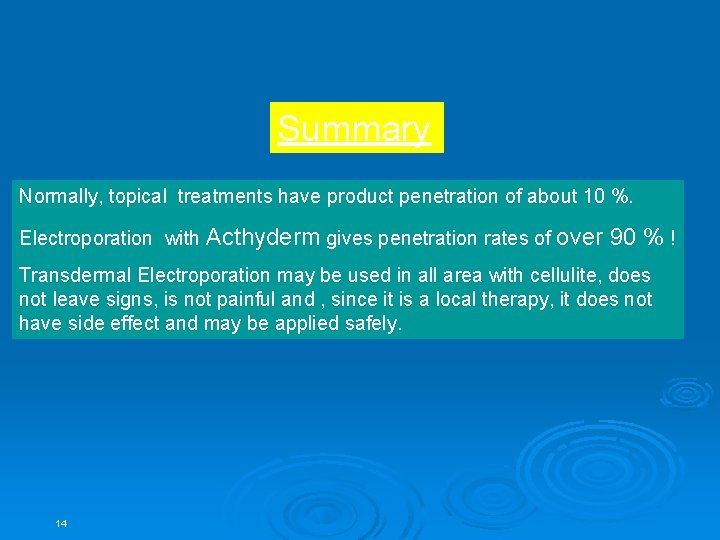 Summary

Normally, topical treatments have product penetration of about 10 %.

Electroporation with Acthyderm gives penetration rates of over 90 % !

Transdermal Electroporation may be used in all area with cellulite, does not leave signs, is not painful and , since it is a local therapy, it does not have side effect and may be applied safely.

14